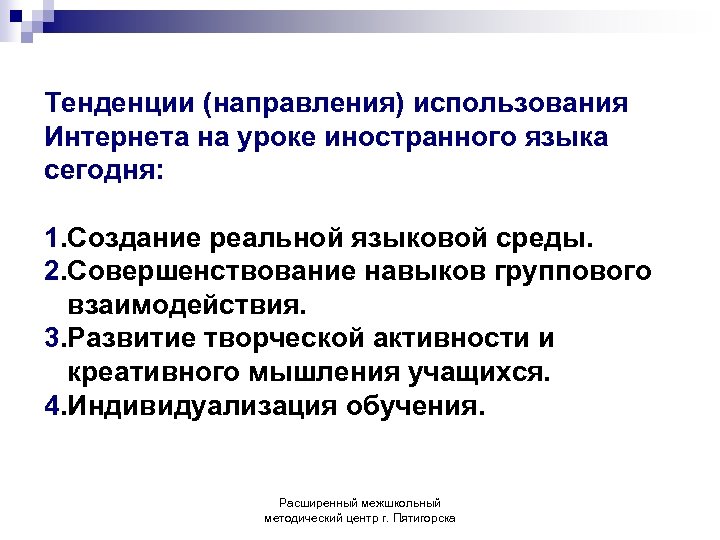 Тенденции (направления) использования Интернета на уроке иностранного языка сегодня:

1.Создание реальной языковой среды.
2.Совершенствование навыков группового взаимодействия.
3.Развитие творческой активности и креативного мышления учащихся.
4.Индивидуализация обучения.

Расширенный межшкольный методический центр г. Пятигорска